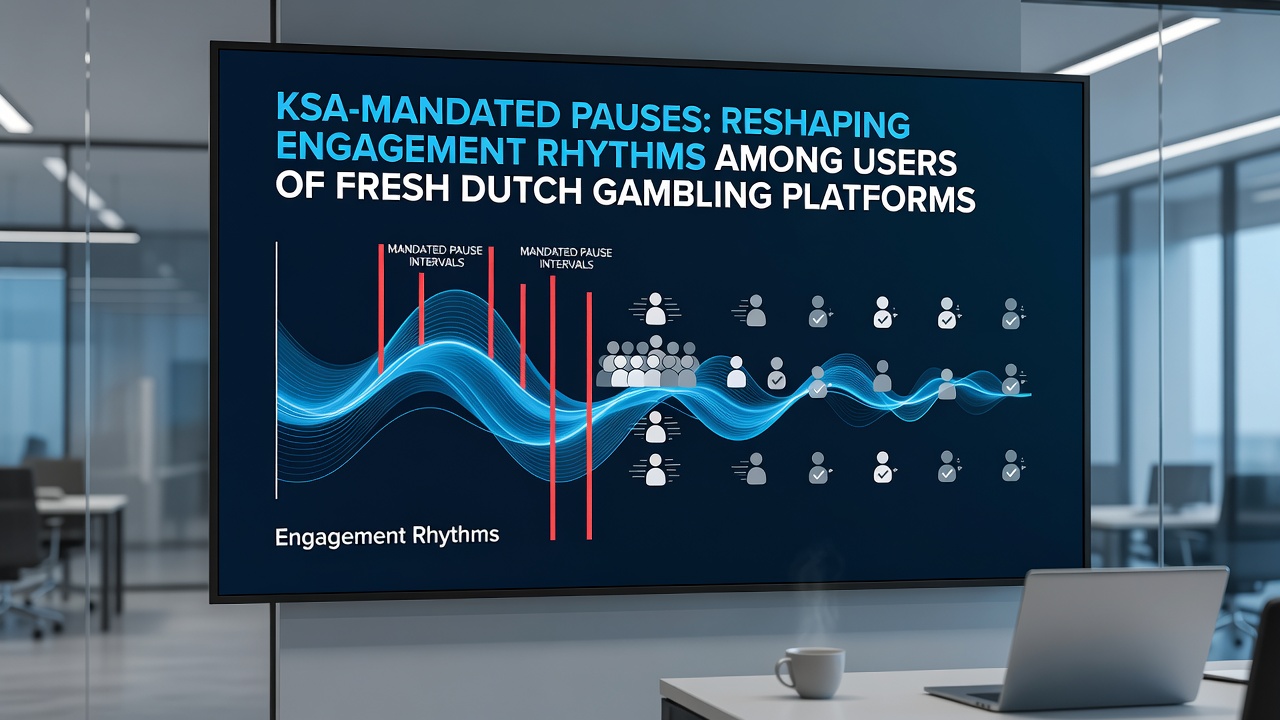 KSA-MANDATED PAUSES: RESHAPING ENGAGEMENT RHYTHMS AMONG USERS OF FRESH DUTCH GAMBLING PLATFORMS

MANDATED PAUSE INTERVALS

MANDATED PAUSE INTERVALS

Engagement Rhythms